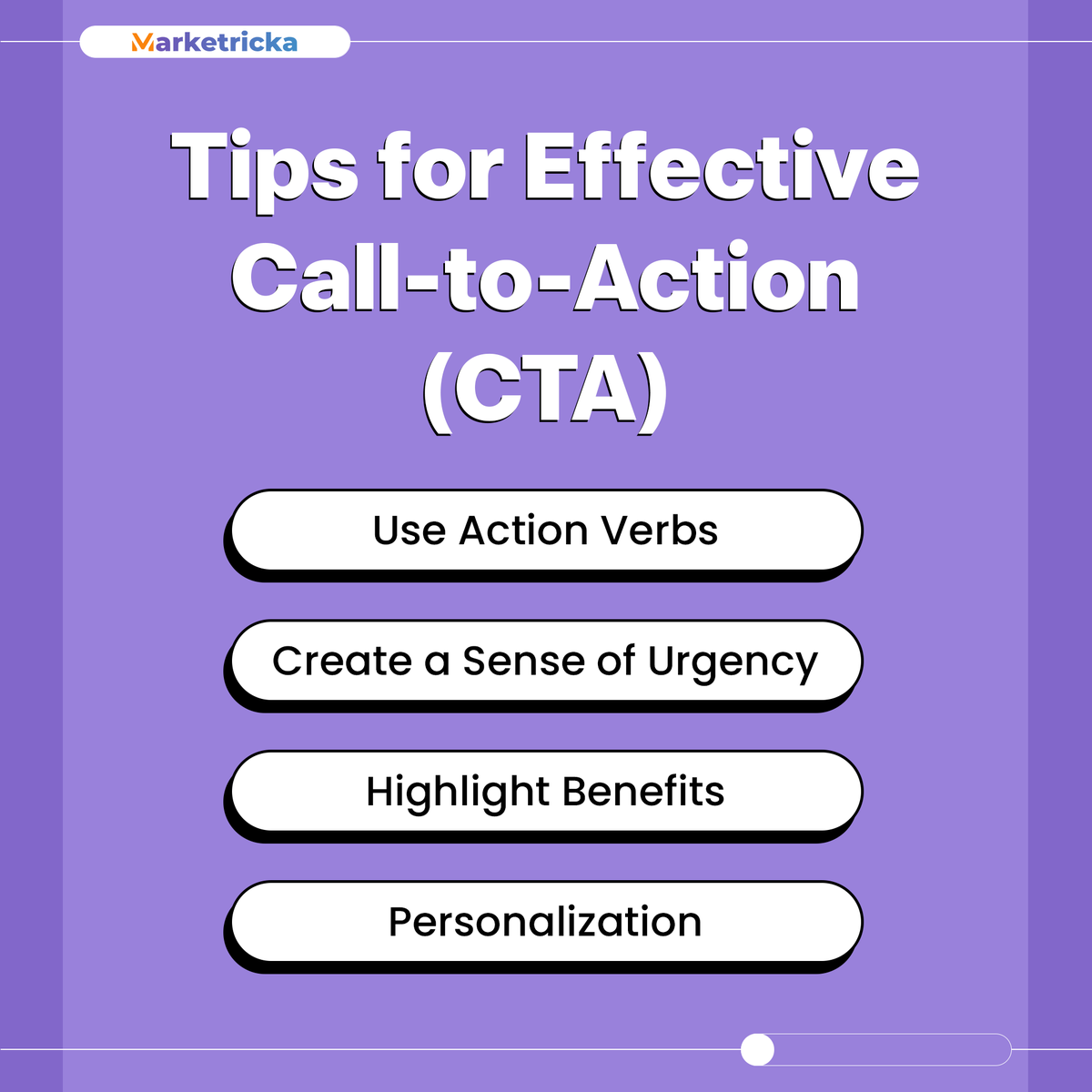 Marketricka

Tips for Effective Call-to-Action (CTA)

Use Action Verbs

Create a Sense of Urgency

Highlight Benefits

Personalization